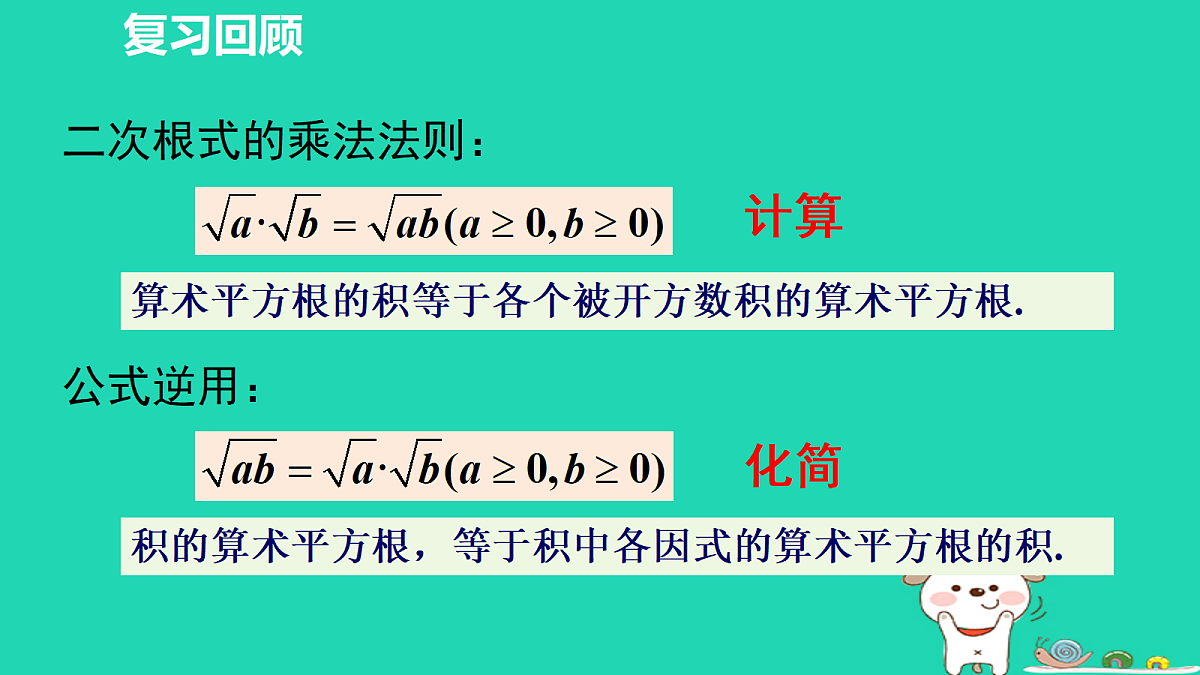 复习回顾

二次根式的乘法法则：

$\sqrt{a}\cdot\sqrt{b}=\sqrt{ab}(a\geq 0,b\geq 0)$

计算

算术平方根的积等于各个被开方数积的算术平方根.

公式逆用：

$\sqrt{ab}=\sqrt{a}\cdot\sqrt{b}(a\geq 0,b\geq 0)$

化简

积的算术平方根，等于积中各因式的算术平方根的积.